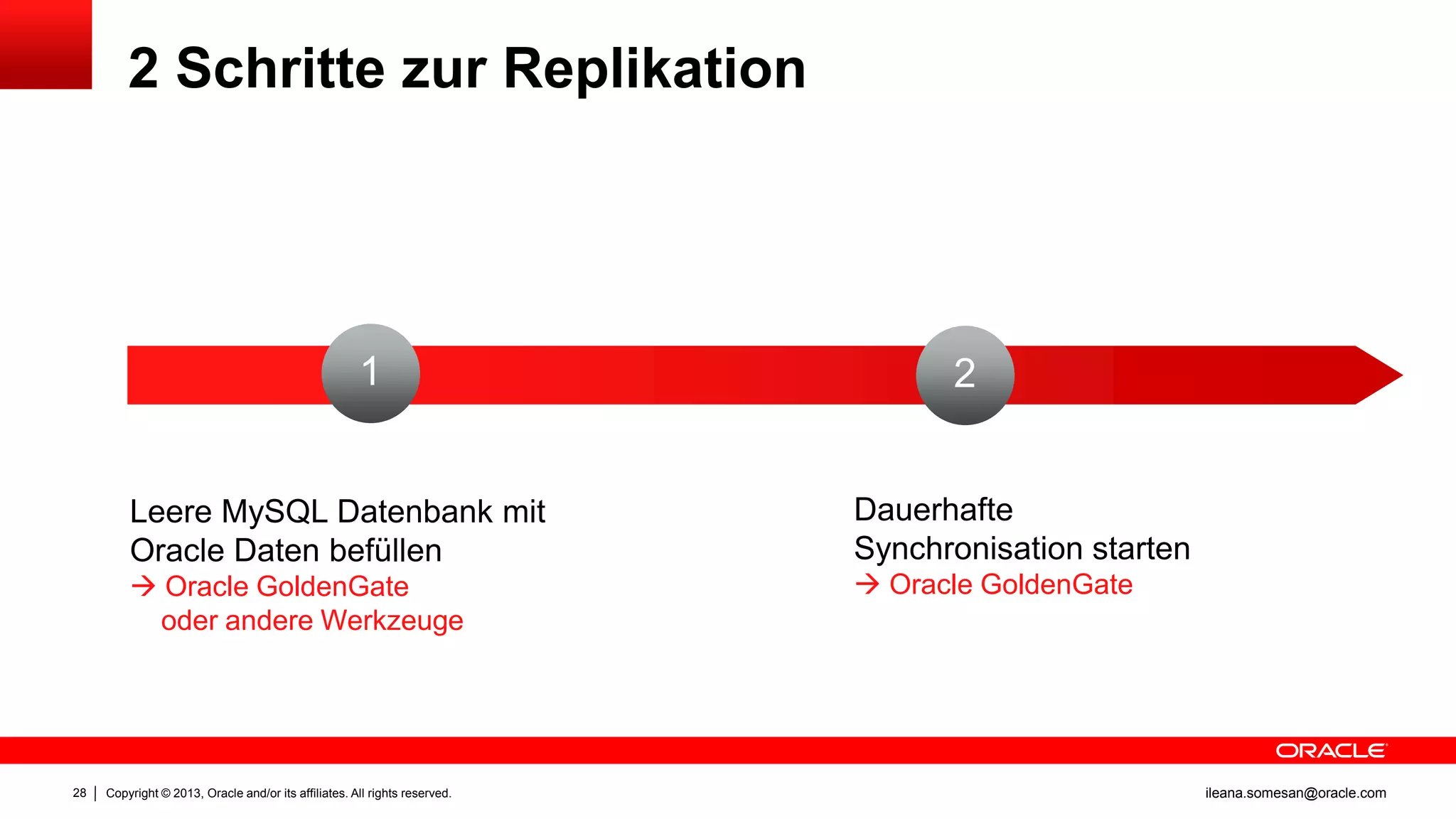 2 Schritte zur Replikation

1

2

Leere MySQL Datenbank mit Oracle Daten befüllen
→ Oracle GoldenGate
oder andere Werkzeuge

Dauerhafte Synchronisation starten
→ Oracle GoldenGate

ORACLE

28 | Copyright © 2013, Oracle and/or its affiliates. All rights reserved.

ileana.somesan@oracle.com